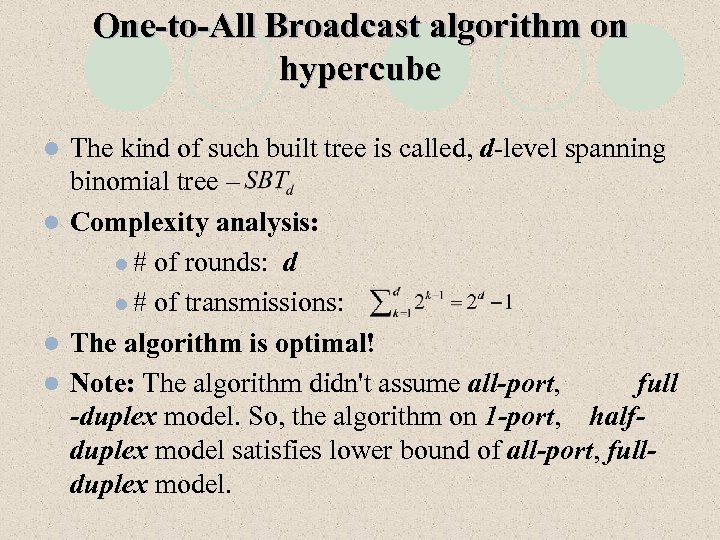 One-to-All Broadcast algorithm on hypercube

The kind of such built tree is called, d-level spanning binomial tree – $SBT_d$

Complexity analysis:

# of rounds: d

# of transmissions: $\sum_{k=1}^{d} 2^{k-1} = 2^d - 1$

The algorithm is optimal!

Note: The algorithm didn't assume all-port, full -duplex model. So, the algorithm on 1-port, half-duplex model satisfies lower bound of all-port, full-duplex model.